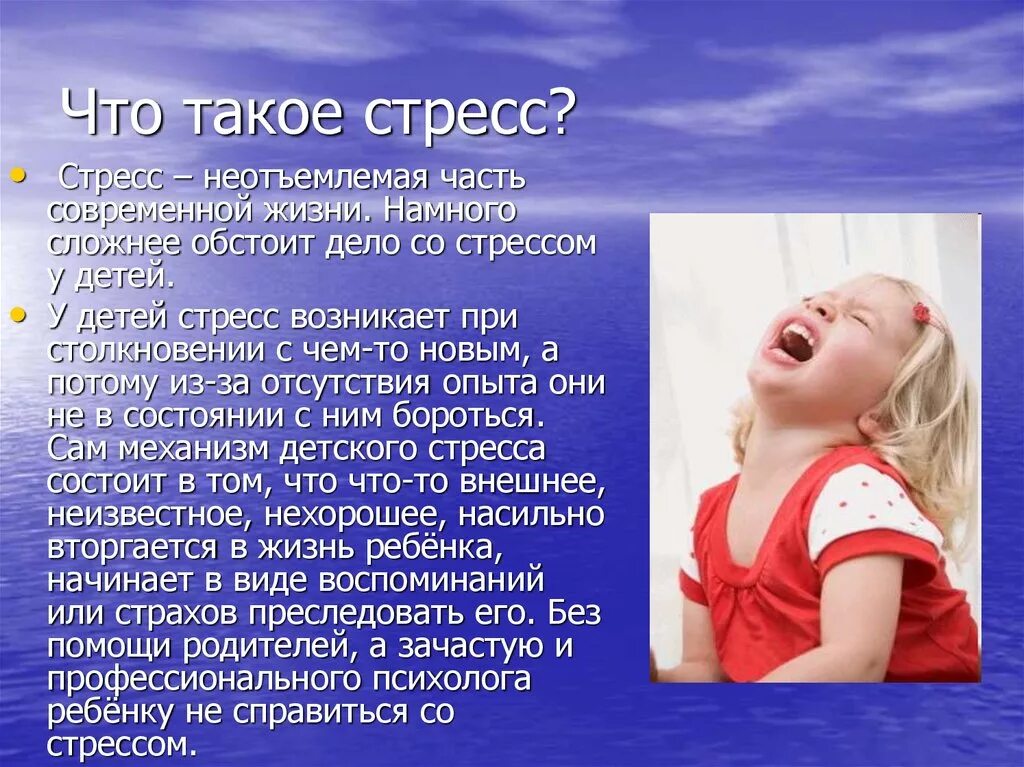 Что такое стресс?

• Стресс – неотъемлемая часть современной жизни. Намного сложнее обстоит дело со стрессом у детей.

• У детей стресс возникает при столкновении с чем-то новым, а потому из-за отсутствия опыта они не в состоянии с ним бороться. Сам механизм детского стресса состоит в том, что что-то внешнее, неизвестное, нехорошее, насильно вторгается в жизнь ребёнка, начинает в виде воспоминаний или страхов преследовать его. Без помощи родителей, а зачастую и профессионального психолога ребёнку не справиться со стрессом.